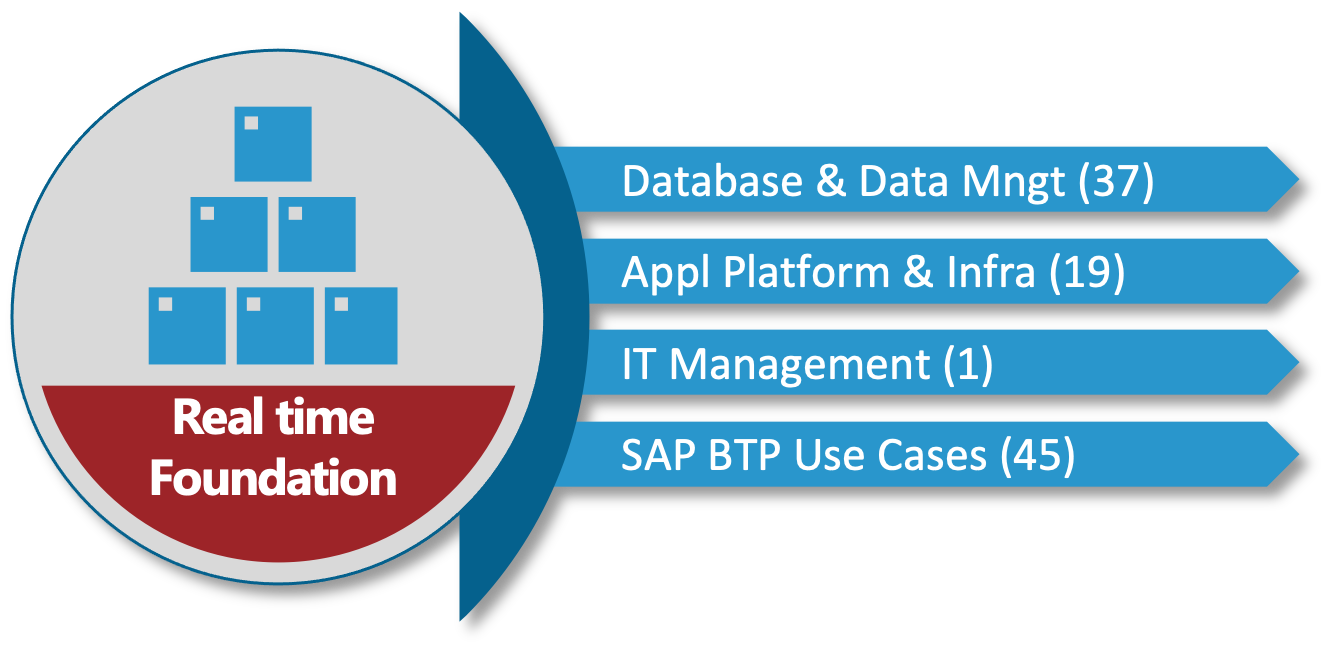 Real time Foundation

Database & Data Mngt (37)

Appl Platform & Infra (19)

IT Management (1)

SAP BTP Use Cases (45)